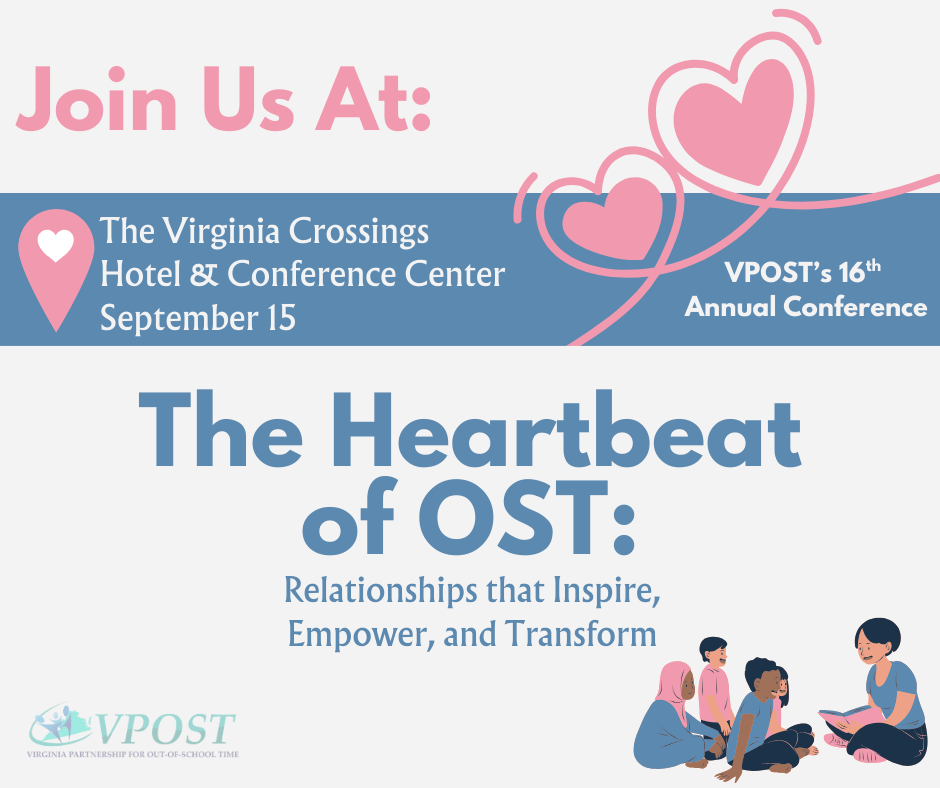 Join Us At:

The Virginia Crossings Hotel & Conference Center September 15

VPOST's 16$^{th}$ Annual Conference

The Heartbeat of OST:

Relationships that Inspire, Empower, and Transform

VPOST
VIRGINIA PARTNERSHIP FOR OUT-OF-SCHOOL TIME